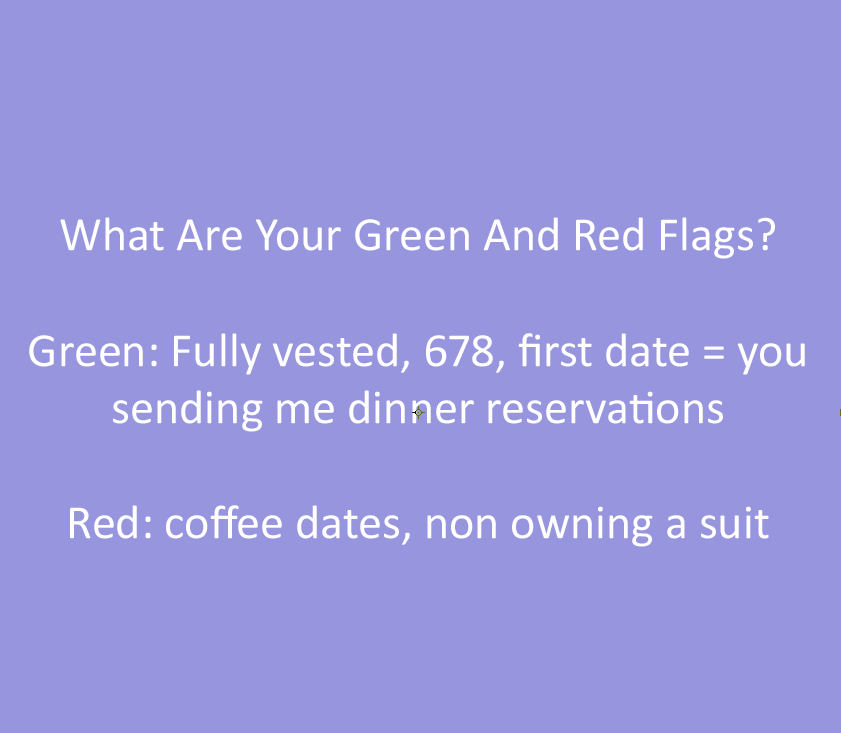 What Are Your Green And Red Flags?

Green: Fully vested, 678, first date = you sending me dinner reservations

Red: coffee dates, non owning a suit